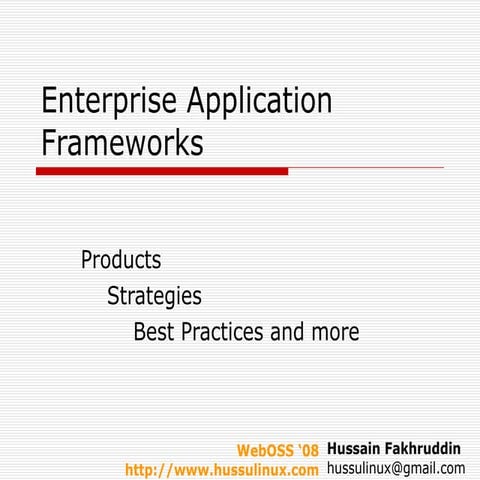 Enterprise Application Frameworks

Products

Strategies

Best Practices and more

WebOSS '08
http://www.hussulinux.com

Hussain Fakhruddin
hussulinux@gmail.com